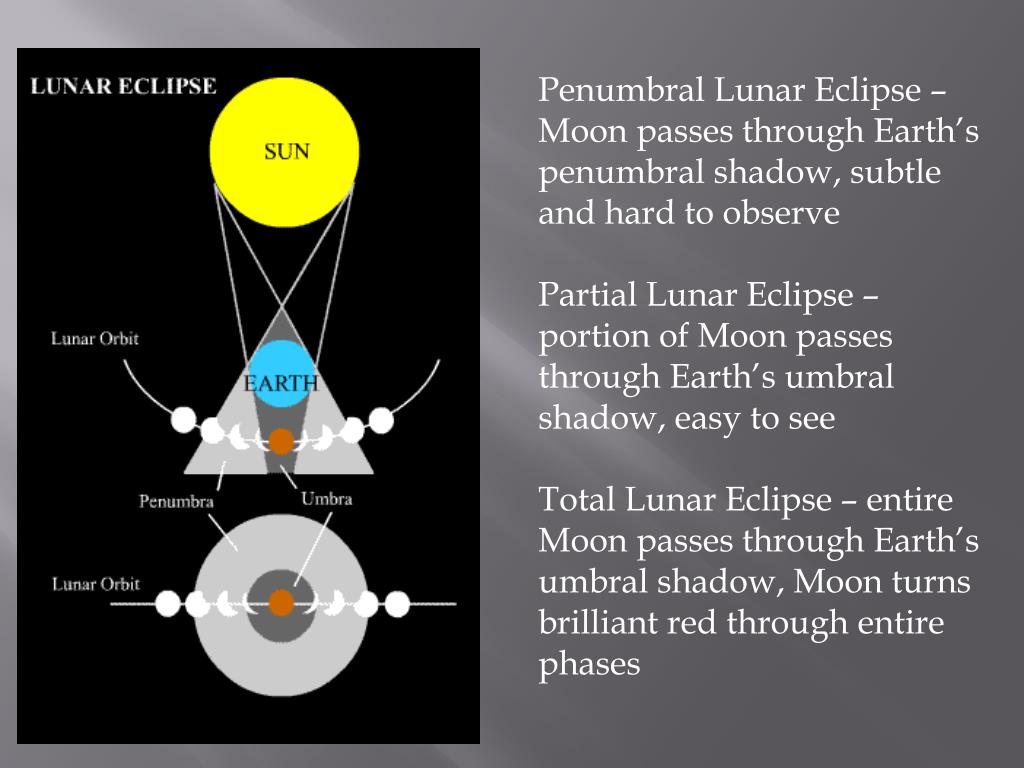 LUNAR ECLIPSE

SUN

Lunar Orbit

EARTH

Penumbra

Umbra

Lunar Orbit

Penumbral Lunar Eclipse – Moon passes through Earth's penumbral shadow, subtle and hard to observe

Partial Lunar Eclipse – portion of Moon passes through Earth's umbral shadow, easy to see

Total Lunar Eclipse – entire Moon passes through Earth's umbral shadow, Moon turns brilliant red through entire phases